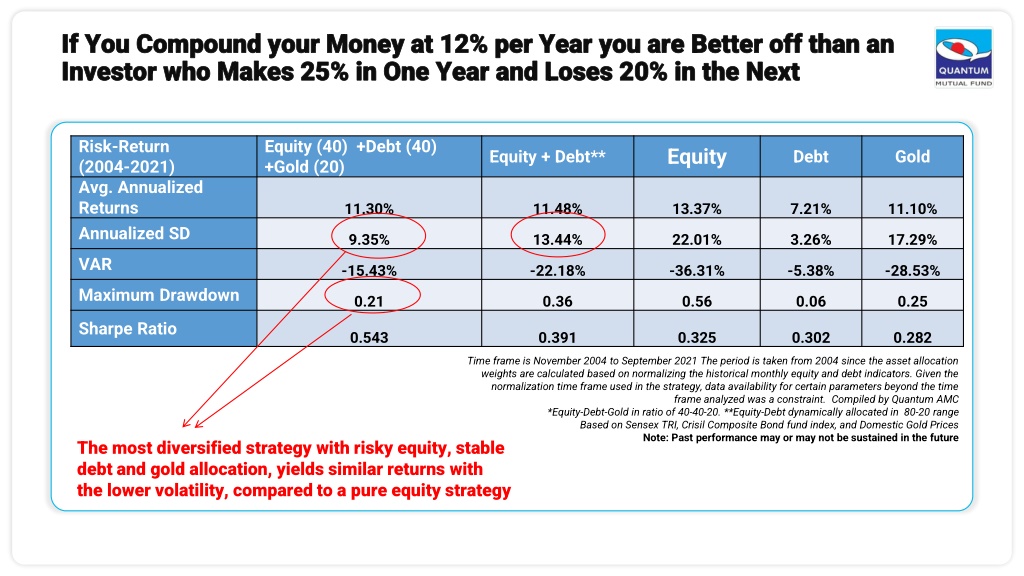 If You Compound your Money at 12% per Year you are Better off than an Investor who Makes 25% in One Year and Loses 20% in the Next

QUANTUM
MUTUAL FUND

| Risk-Return (2004-2021) | Equity (40) +Debt (40) +Gold (20) | Equity + Debt** | Equity | Debt | Gold |
|---|---|---|---|---|---|
| Avg. Annualized Returns | 11.30% | 11.48% | 13.37% | 7.21% | 11.10% |
| Annualized SD | 9.35% | 13.44% | 22.01% | 3.26% | 17.29% |
| VAR | -15.43% | -22.18% | -36.31% | -5.38% | -28.53% |
| Maximum Drawdown | 0.21 | 0.36 | 0.56 | 0.06 | 0.25 |
| Sharpe Ratio | 0.543 | 0.391 | 0.325 | 0.302 | 0.282 |

Time frame is November 2004 to September 2021 The period is taken from 2004 since the asset allocation weights are calculated based on normalizing the historical monthly equity and debt indicators. Given the normalization time frame used in the strategy, data availability for certain parameters beyond the time frame analyzed was a constraint. Compiled by Quantum AMC
*Equity-Debt-Gold in ratio of 40-40-20. **Equity-Debt dynamically allocated in 80-20 range
Based on Sensex TRI, Crisil Composite Bond fund index, and Domestic Gold Prices
Note: Past performance may or may not be sustained in the future

The most diversified strategy with risky equity, stable debt and gold allocation, yields similar returns with the lower volatility, compared to a pure equity strategy